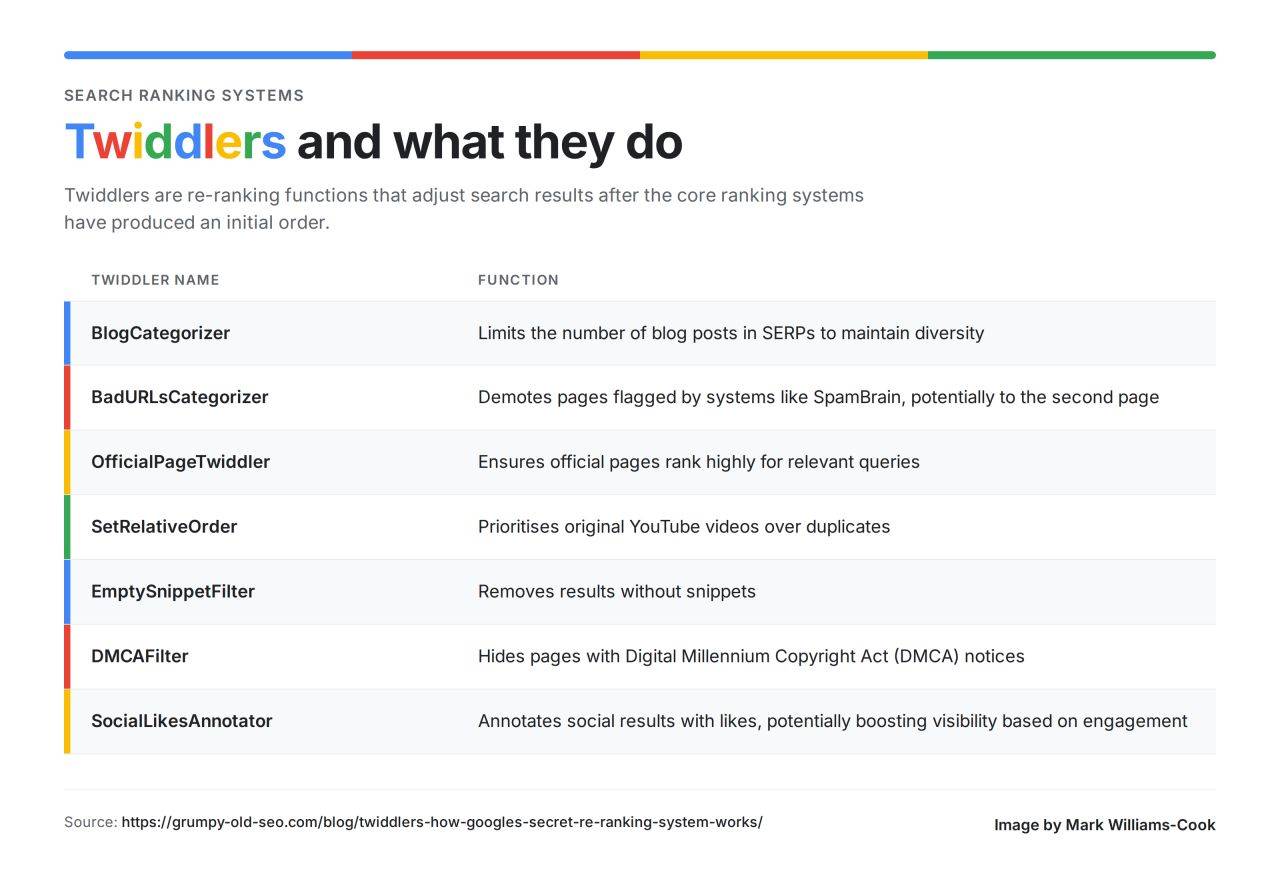 SEARCH RANKING SYSTEMS

Twiddlers and what they do

Twiddlers are re-ranking functions that adjust search results after the core ranking systems have produced an initial order.

| TWIDDLER NAME | FUNCTION |
|---|---|
| BlogCategorizer | Limits the number of blog posts in SERPs to maintain diversity |
| BadURLsCategorizer | Demotes pages flagged by systems like SpamBrain, potentially to the second page |
| OfficialPageTwiddler | Ensures official pages rank highly for relevant queries |
| SetRelativeOrder | Prioritises original YouTube videos over duplicates |
| EmptySnippetFilter | Removes results without snippets |
| DMCAFilter | Hides pages with Digital Millennium Copyright Act (DMCA) notices |
| SocialLikesAnnotator | Annotates social results with likes, potentially boosting visibility based on engagement |

Source: https://grumpy-old-seo.com/blog/twiddlers-how-googles-secret-re-ranking-system-works/

Image by Mark Williams-Cook